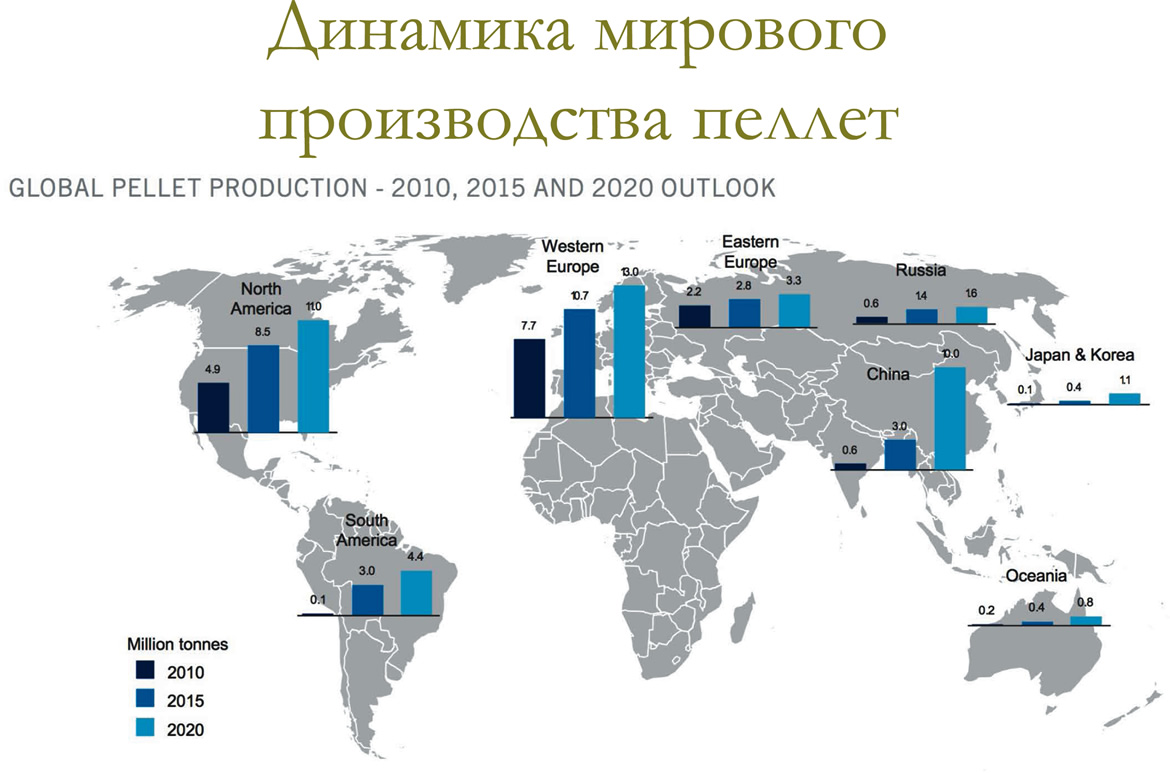 Динамика мирового производства пеллет

GLOBAL PELLET PRODUCTION - 2010, 2015 AND 2020 OUTLOOK

North America
4.9
8.5
11.0

Western Europe
7.7
10.7
13.0

Eastern Europe
2.2
2.8
3.3

Russia
0.6
1.4
1.6

Japan & Korea
0.1
0.4
1.1

China
0.6
3.0
10.0

South America
0.1
3.0
4.4

Oceania
0.2
0.4
0.8

Million tonnes
2010
2015
2020